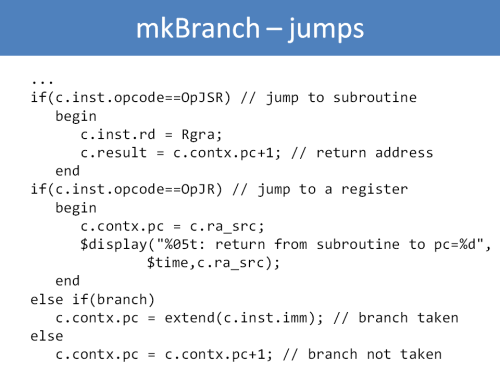 mkBranch – jumps

...
if(c.inst.opcode==OpJSR) // jump to subroutine
   begin
      c.inst.rd = Rgra;
      c.result = c.contx.pc+1; // return address
   end
if(c.inst.opcode==OpJR) // jump to a register
   begin
      c.contx.pc = c.ra_src;
      $display("%05t: return from subroutine to pc=%d",
              $time,c.ra_src);
   end
else if(branch)
   c.contx.pc = extend(c.inst.imm); // branch taken
else
   c.contx.pc = c.contx.pc+1; // branch not taken